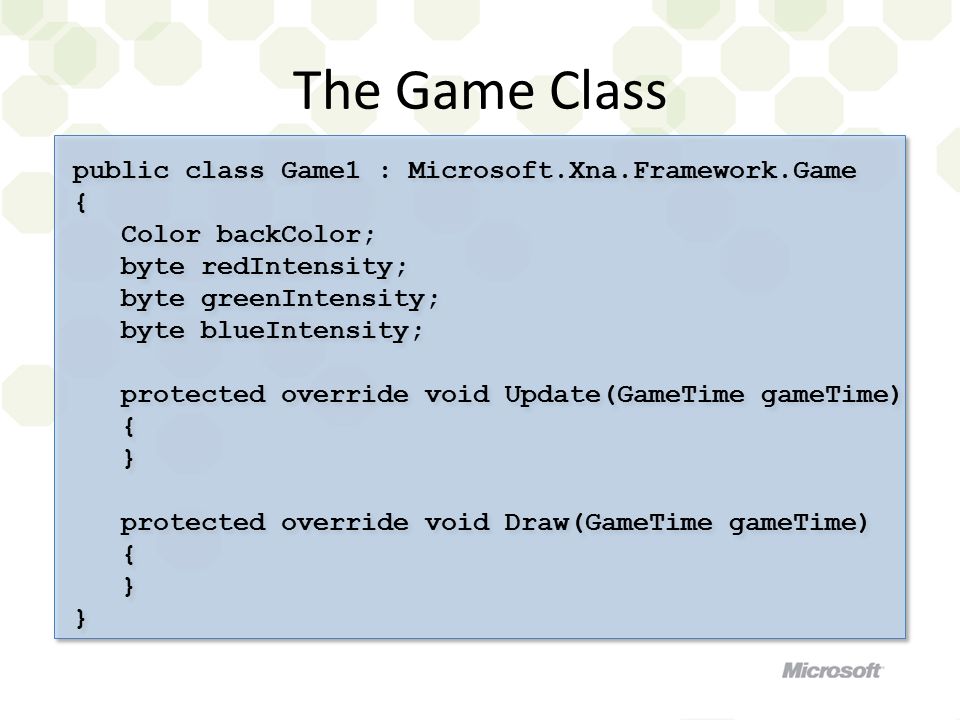 The Game Class

public class Game1 : Microsoft.Xna.Framework.Game
{
   Color backColor;
   byte redIntensity;
   byte greenIntensity;
   byte blueIntensity;

   protected override void Update(GameTime gameTime)
   {
   }

   protected override void Draw(GameTime gameTime)
   {
   }
}

Microsoft